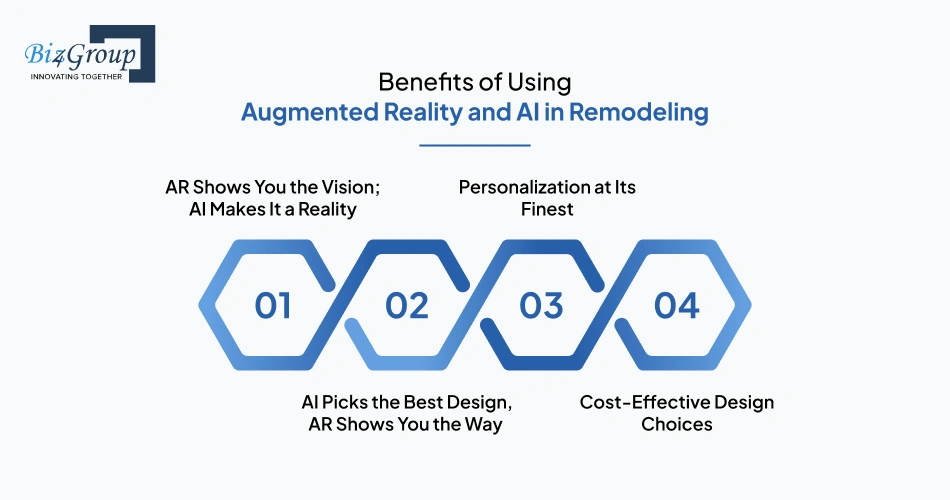 Biz4Group
INNOVATING TOGETHER

Benefits of Using
Augmented Reality and AI in Remodeling

AR Shows You the Vision; AI Makes It a Reality

Personalization at Its Finest

01

02

03

04

AI Picks the Best Design, AR Shows You the Way

Cost-Effective Design Choices